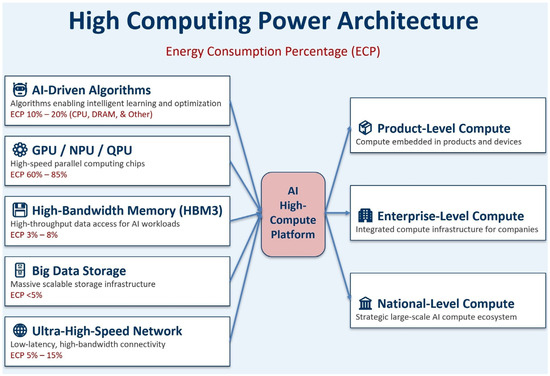 High Computing Power Architecture

Energy Consumption Percentage (ECP)

AI-Driven Algorithms
Algorithms enabling intelligent learning and optimization
ECP 10% – 20% (CPU, DRAM, & Other)

GPU / NPU / QPU
High-speed parallel computing chips
ECP 60% – 85%

High-Bandwidth Memory (HBM3)
High-throughput data access for AI workloads
ECP 3% – 8%

Big Data Storage
Massive scalable storage infrastructure
ECP <5%

Ultra-High-Speed Network
Low-latency, high-bandwidth connectivity
ECP 5% – 15%

AI High-Compute Platform

Product-Level Compute
Compute embedded in products and devices

Enterprise-Level Compute
Integrated compute infrastructure for companies

National-Level Compute
Strategic large-scale AI compute ecosystem